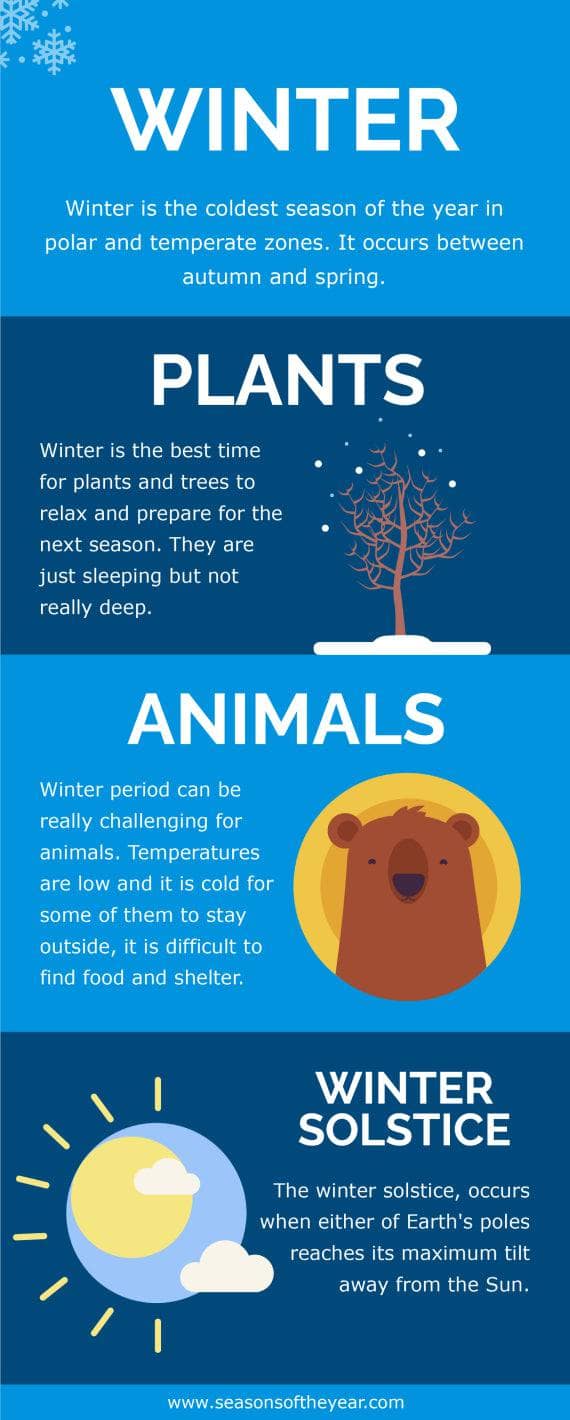 WINTER

Winter is the coldest season of the year in polar and temperate zones. It occurs between autumn and spring.

PLANTS

Winter is the best time for plants and trees to relax and prepare for the next season. They are just sleeping but not really deep.

ANIMALS

Winter period can be really challenging for animals. Temperatures are low and it is cold for some of them to stay outside, it is difficult to find food and shelter.

WINTER SOLSTICE

The winter solstice, occurs when either of Earth's poles reaches its maximum tilt away from the Sun.

www.seasonsoftheyear.com